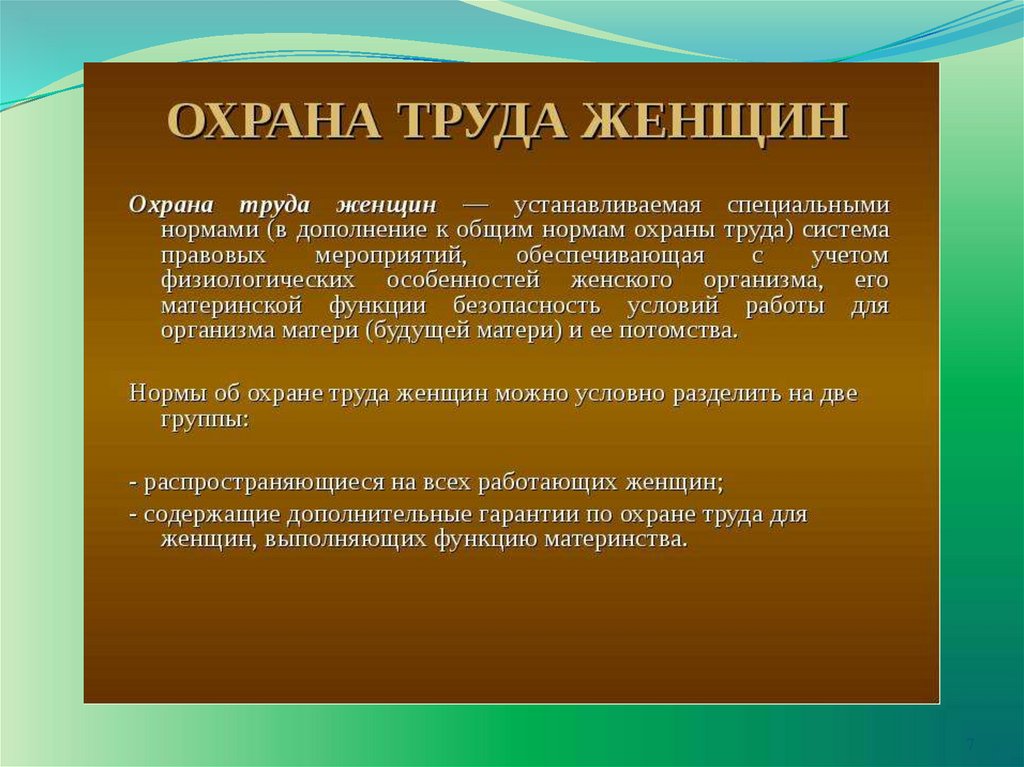 ОХРАНА ТРУДА ЖЕНЩИН

Охрана труда женщин — устанавливаемая специальными нормами (в дополнение к общим нормам охраны труда) система правовых мероприятий, обеспечивающая с учетом физиологических особенностей женского организма, его материнской функции безопасность условий работы для организма матери (будущей матери) и ее потомства.

Нормы об охране труда женщин можно условно разделить на две группы:

- распространяющиеся на всех работающих женщин;
- содержащие дополнительные гарантии по охране труда для женщин, выполняющих функцию материнства.

7